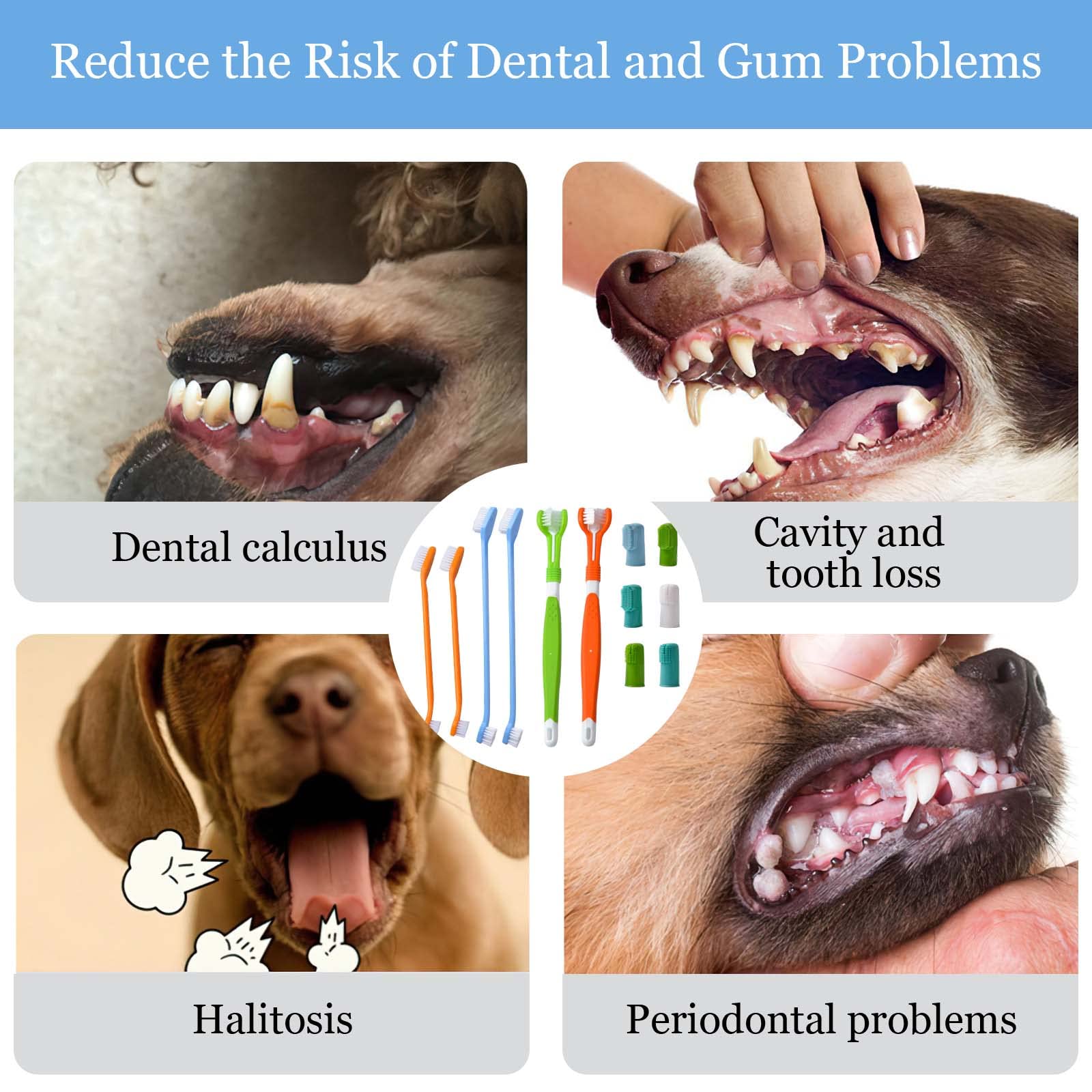 Reduce the Risk of Dental and Gum Problems

Dental calculus

Cavity and tooth loss

Halitosis

Periodontal problems